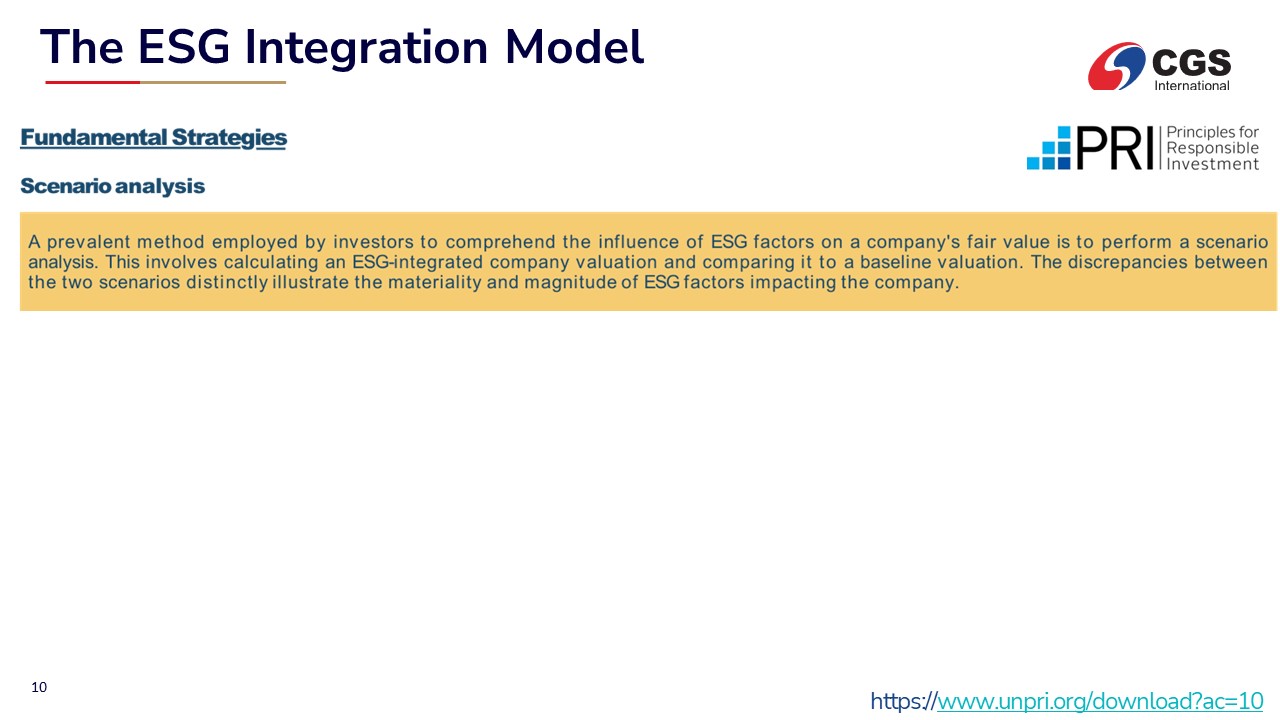 The ESG Integration Model

CGS International

Fundamental Strategies

PRI Principles for Responsible Investment

Scenario analysis

A prevalent method employed by investors to comprehend the influence of ESG factors on a company's fair value is to perform a scenario analysis. This involves calculating an ESG-integrated company valuation and comparing it to a baseline valuation. The discrepancies between the two scenarios distinctly illustrate the materiality and magnitude of ESG factors impacting the company.

10

https://www.unpri.org/download?ac=10